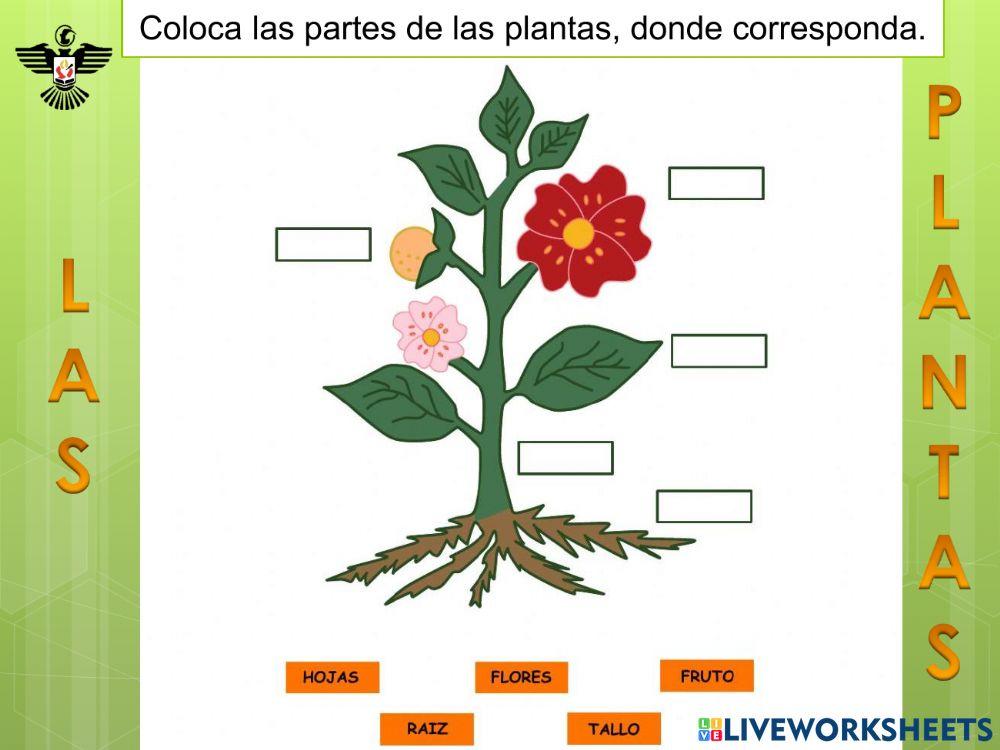 Coloca las partes de las plantas, donde corresponda.

LAS

PLANTAS

HOJAS

FLORES

FRUTO

RAIZ

TALLO

LIVEWORKSHEETS